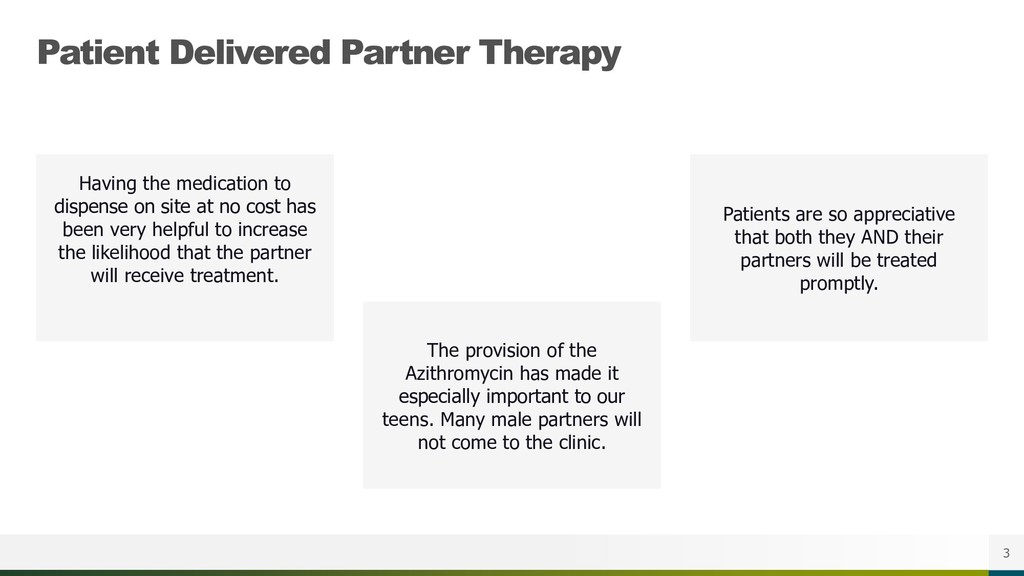 Patient Delivered Partner Therapy

Having the medication to dispense on site at no cost has been very helpful to increase the likelihood that the partner will receive treatment.

The provision of the Azithromycin has made it especially important to our teens. Many male partners will not come to the clinic.

Patients are so appreciative that both they AND their partners will be treated promptly.

3